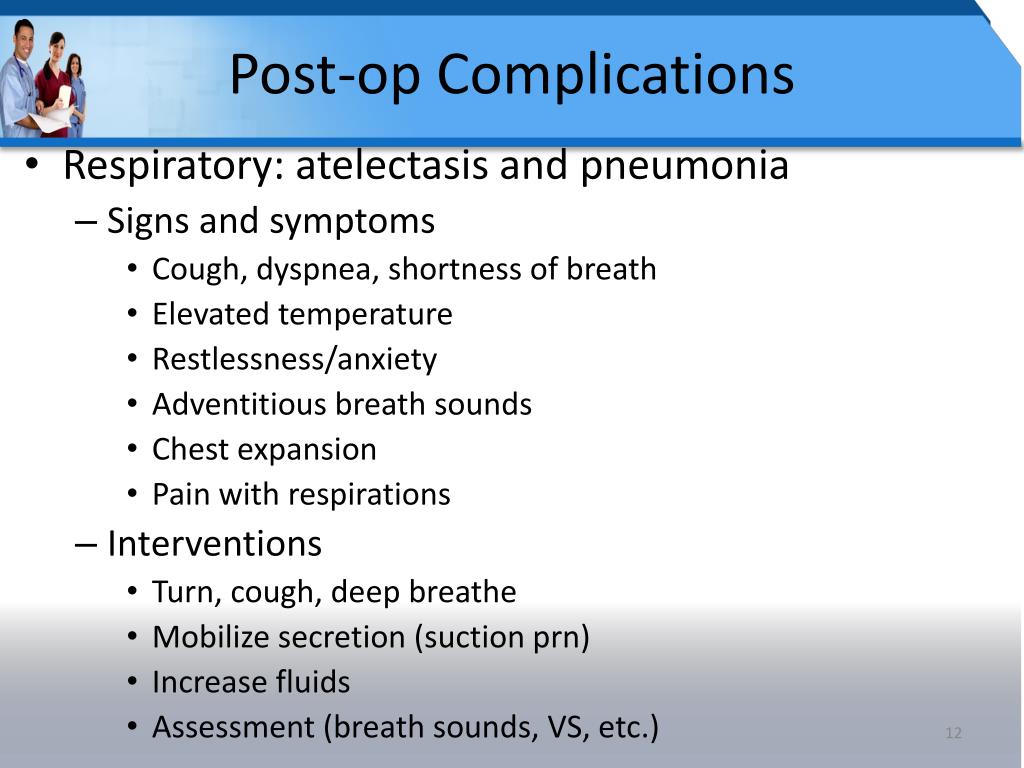 Post-op Complications

• Respiratory: atelectasis and pneumonia
– Signs and symptoms
• Cough, dyspnea, shortness of breath
• Elevated temperature
• Restlessness/anxiety
• Adventitious breath sounds
• Chest expansion
• Pain with respirations
– Interventions
• Turn, cough, deep breathe
• Mobilize secretion (suction prn)
• Increase fluids
• Assessment (breath sounds, VS, etc.)

12